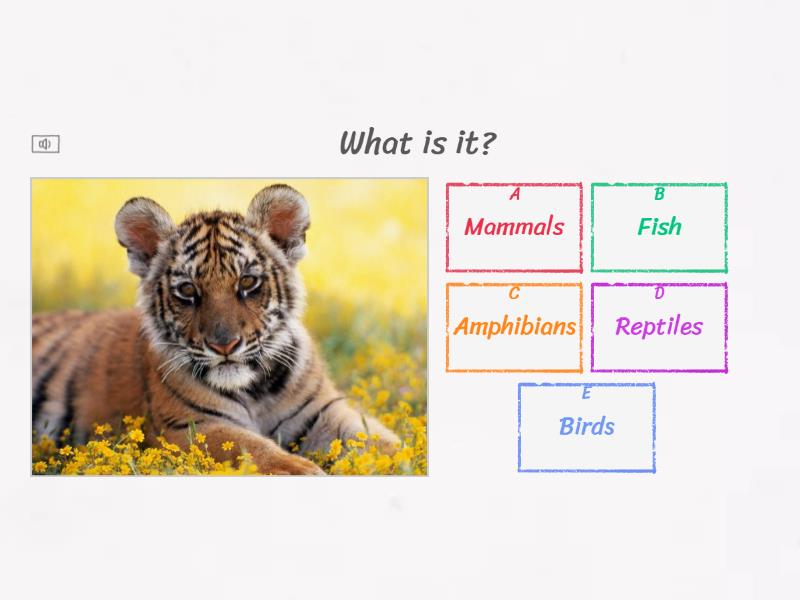 What is it?

A
Mammals

B
Fish

C
Amphibians

D
Reptiles

E
Birds